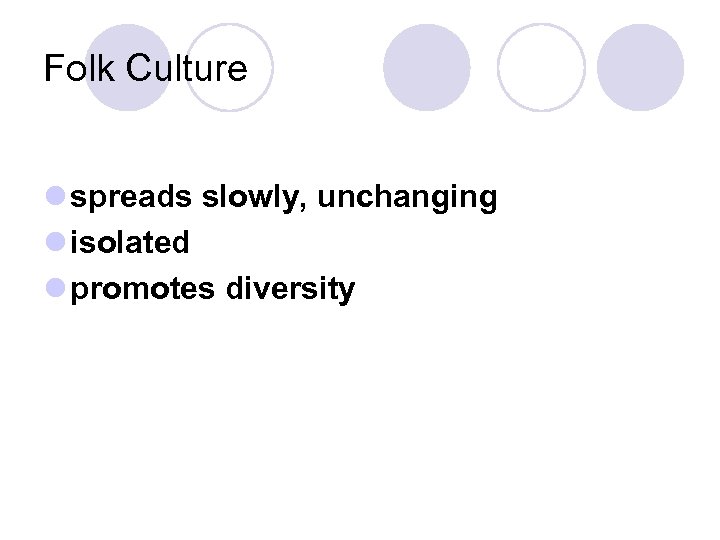 Folk Culture

spreads slowly, unchanging
isolated
promotes diversity